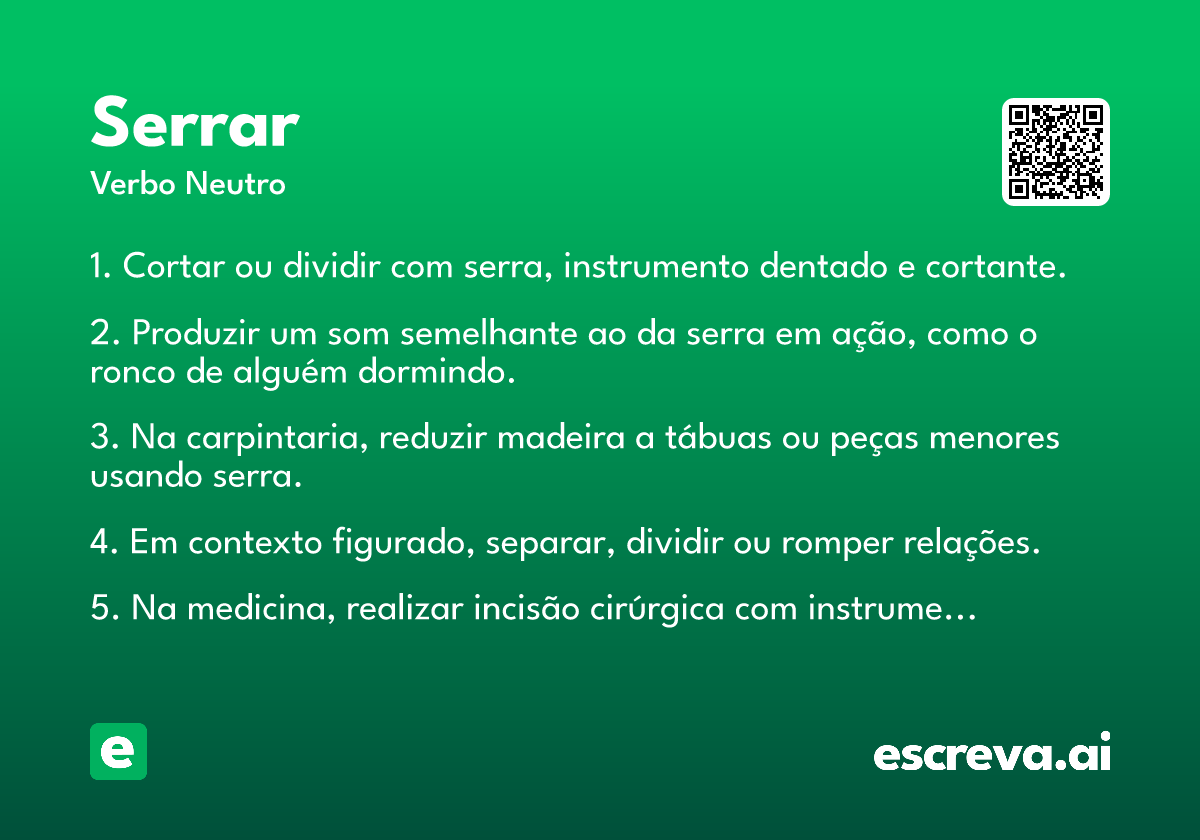 Serrar
Verbo Neutro

1. Cortar ou dividir com serra, instrumento dentado e cortante.

2. Produzir um som semelhante ao da serra em ação, como o ronco de alguém dormindo.

3. Na carpintaria, reduzir madeira a tábuas ou peças menores usando serra.

4. Em contexto figurado, separar, dividir ou romper relações.

5. Na medicina, realizar incisão cirúrgica com instrume…

e

escreva.ai